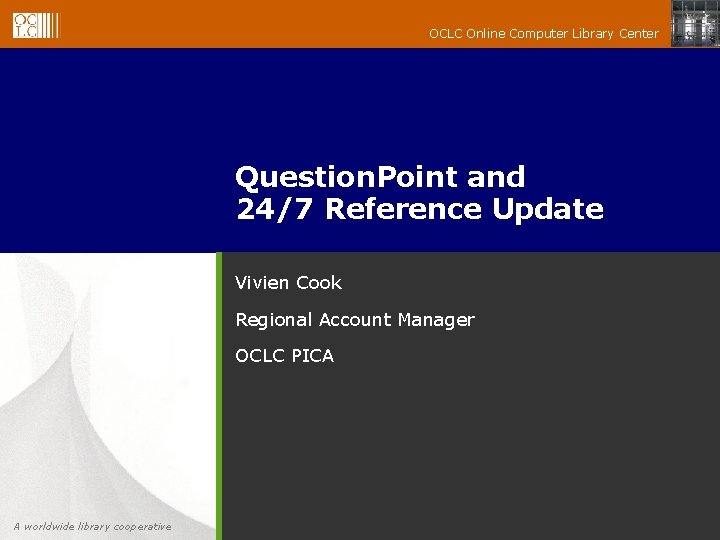 OCLC

OCLC Online Computer Library Center

QuestionPoint and
24/7 Reference Update

Vivien Cook

Regional Account Manager

OCLC PICA

A worldwide library cooperative